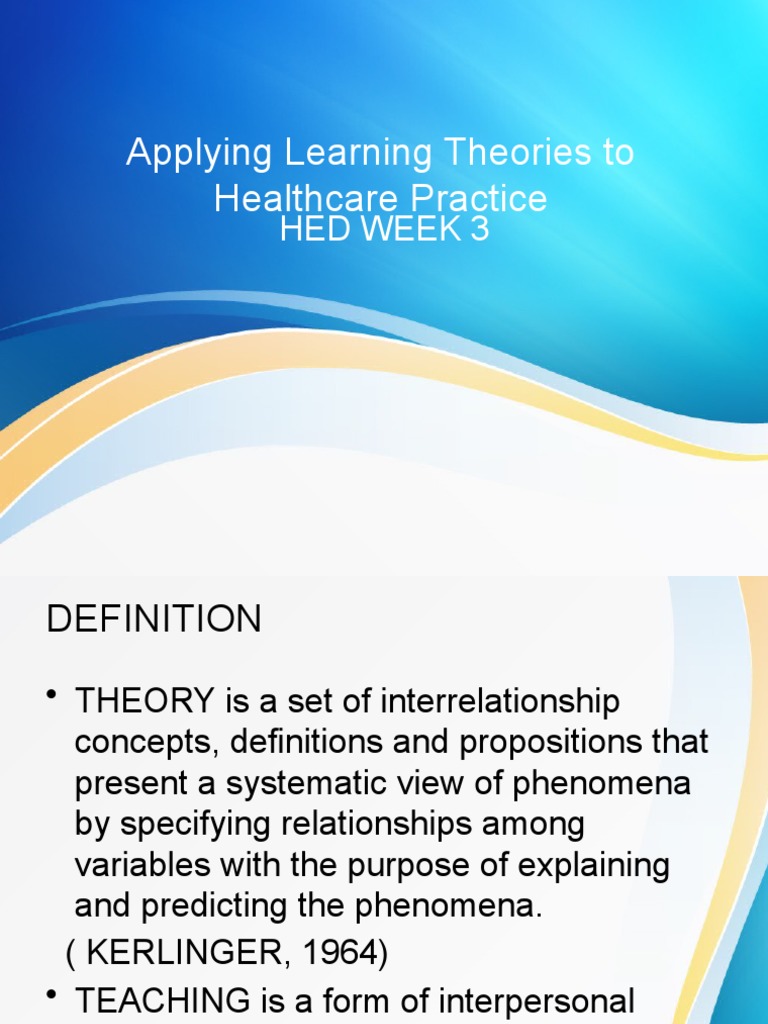 Applying Learning Theories to Healthcare Practice
HED WEEK 3

DEFINITION

• THEORY is a set of interrelationship concepts, definitions and propositions that present a systematic view of phenomena by specifying relationships among variables with the purpose of explaining and predicting the phenomena.
( KERLINGER, 1964)

• TEACHING is a form of interpersonal